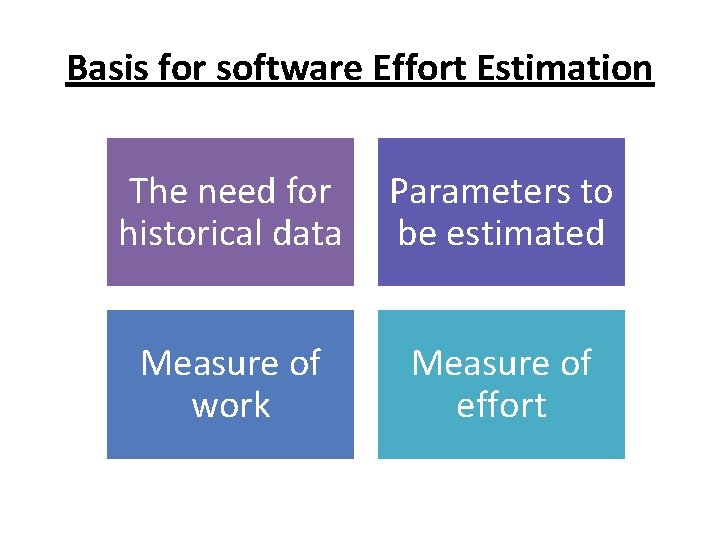 Basis for software Effort Estimation

The need for historical data

Parameters to be estimated

Measure of work

Measure of effort